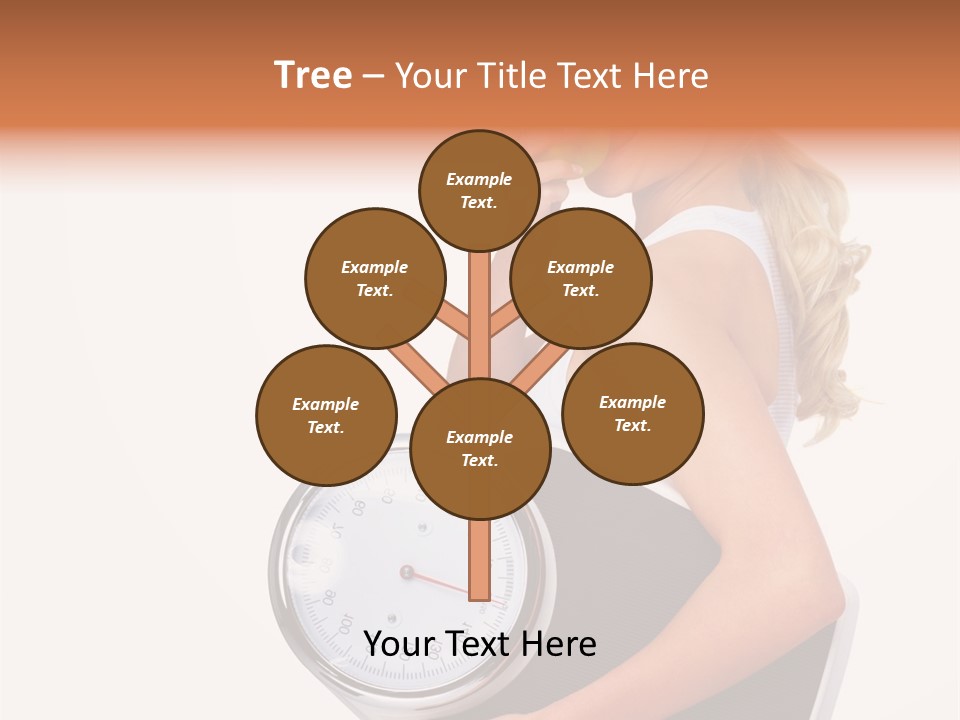 Tree – Your Title Text Here

Example Text.

Example Text.

Example Text.

Example Text.

Example Text.

Example Text.

80

70

60

90

100

Your Text Here